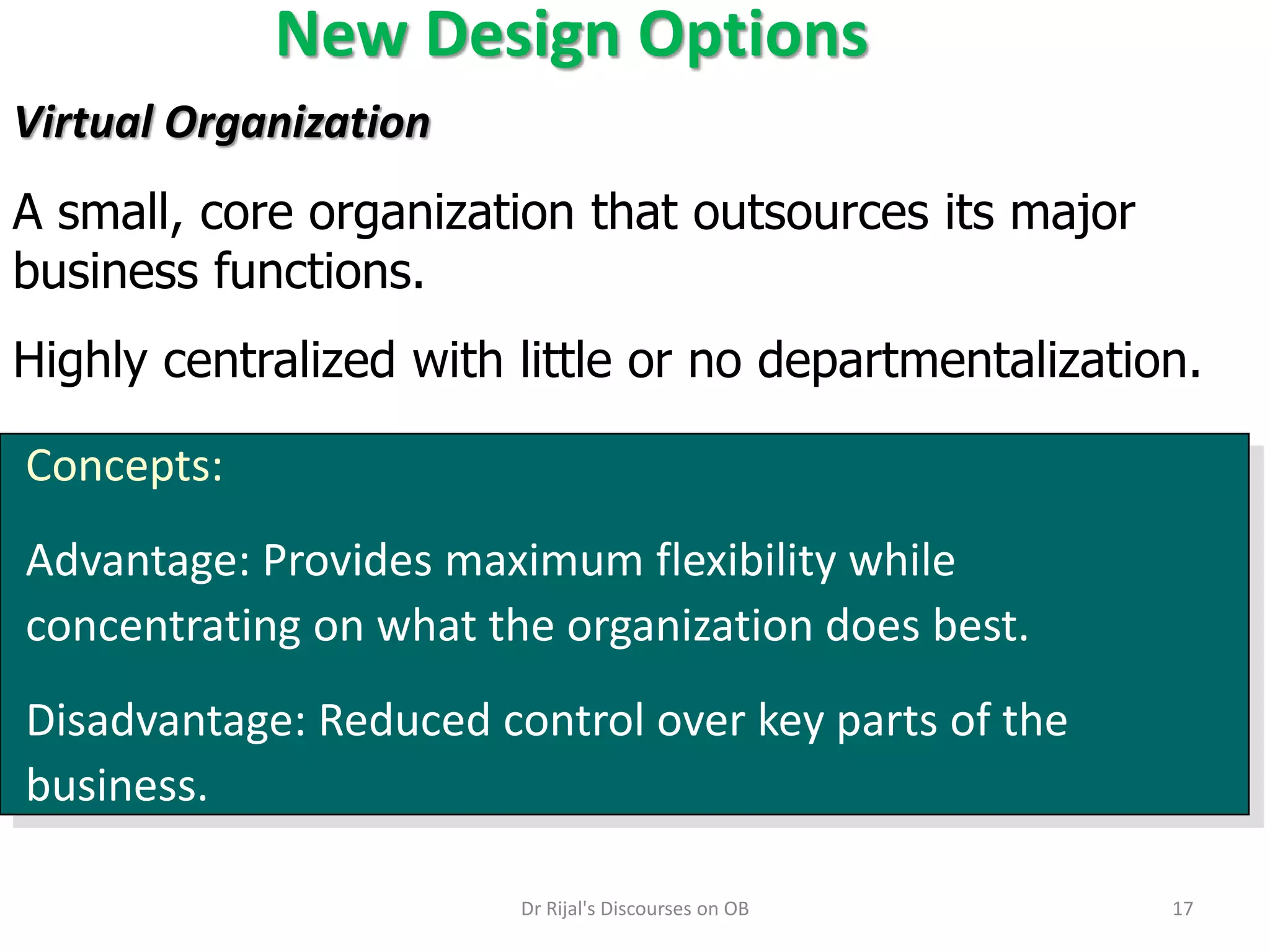 New Design Options

Virtual Organization

A small, core organization that outsources its major business functions.

Highly centralized with little or no departmentalization.

Concepts:

Advantage: Provides maximum flexibility while concentrating on what the organization does best.

Disadvantage: Reduced control over key parts of the business.

Dr Rijal's Discourses on OB

17